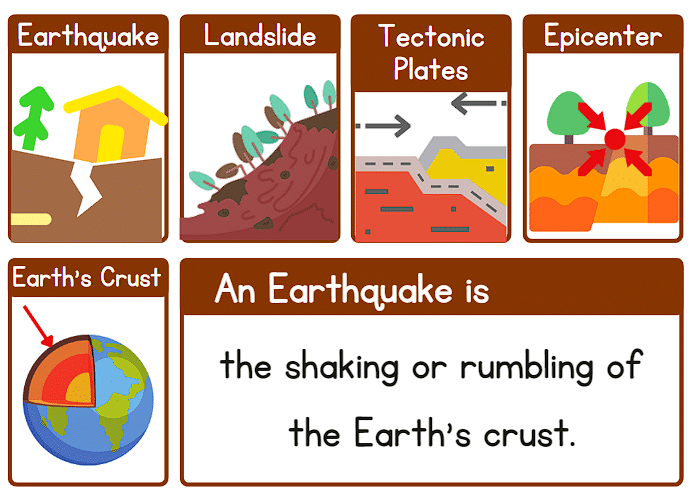 Earthquake

Landslide

Tectonic Plates

Epicenter

Earth's Crust

An Earthquake is

the shaking or rumbling of the Earth's crust.